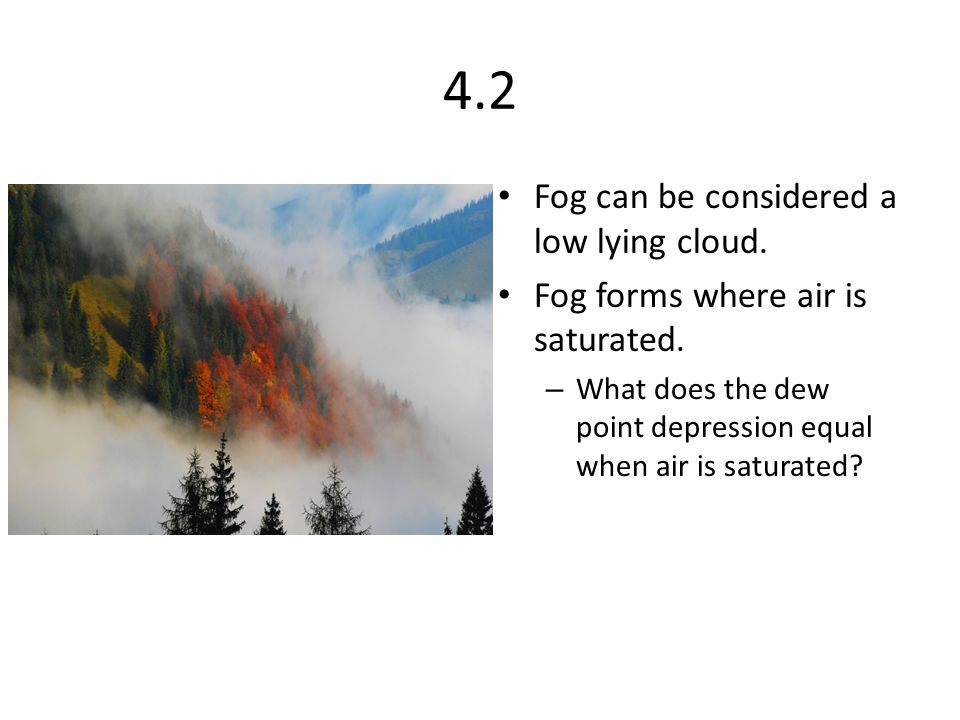 4.2

• Fog can be considered a low lying cloud.

• Fog forms where air is saturated.

– What does the dew point depression equal when air is saturated?